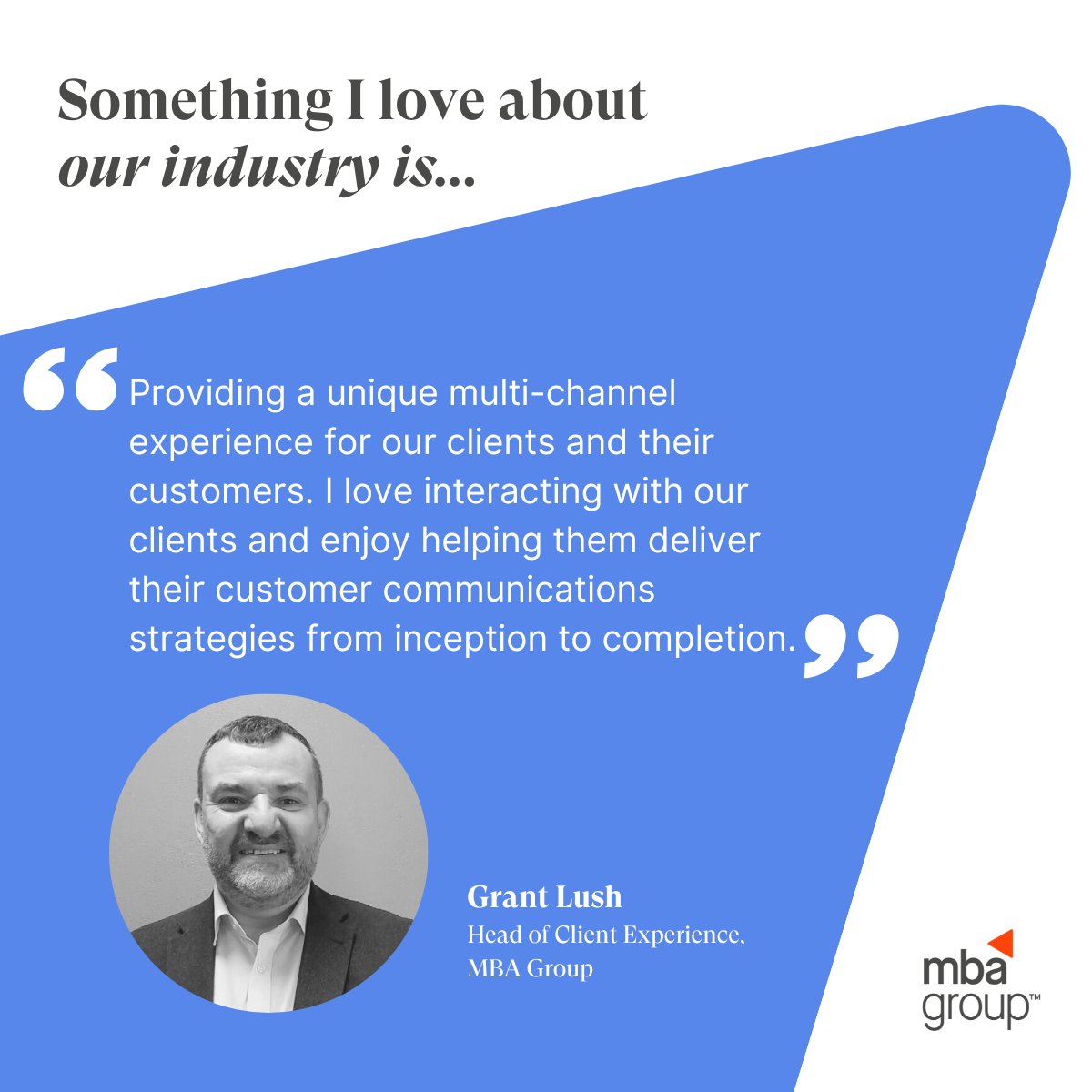 Something I love about
our industry is...

“Providing a unique multi-channel experience for our clients and their customers. I love interacting with our clients and enjoy helping them deliver their customer communications strategies from inception to completion.”

Grant Lush
Head of Client Experience, MBA Group

mba group™